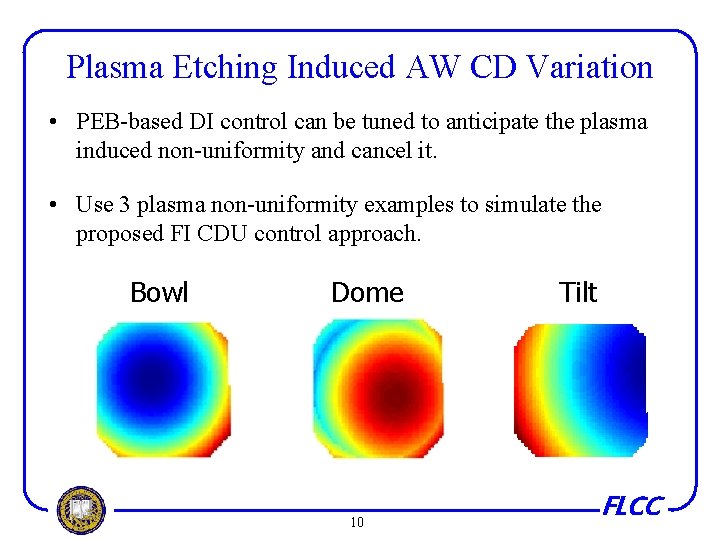 Plasma Etching Induced AW CD Variation

• PEB-based DI control can be tuned to anticipate the plasma induced non-uniformity and cancel it.

• Use 3 plasma non-uniformity examples to simulate the proposed FI CDU control approach.

Bowl

Dome

Tilt

FLCC

10